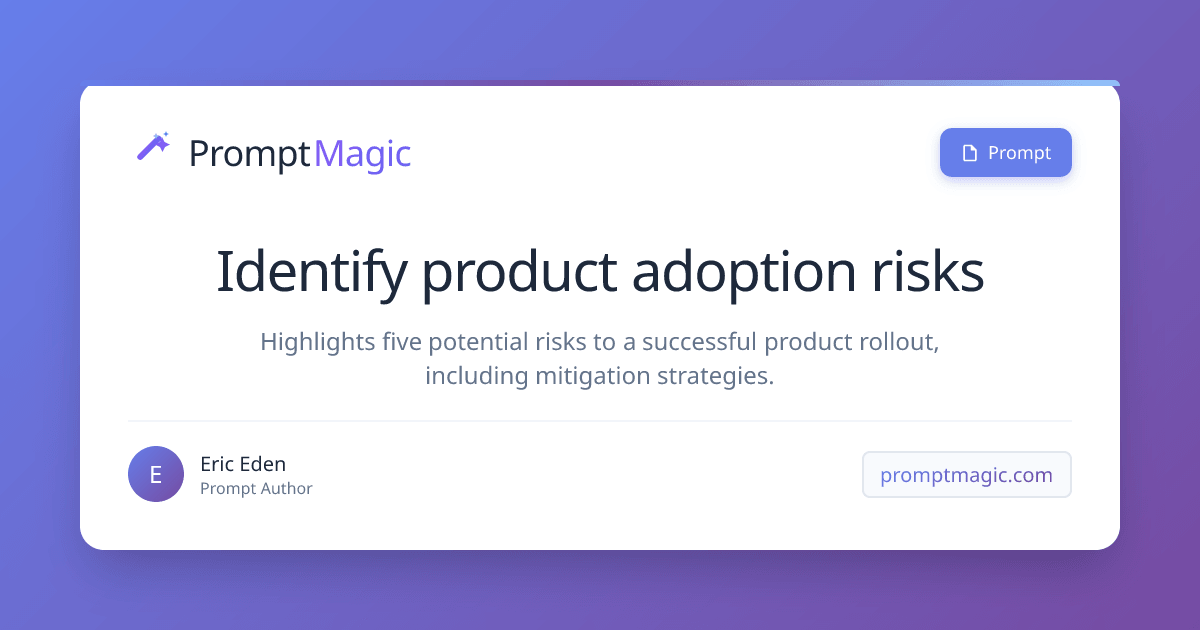 PromptMagic

Prompt

Identify product adoption risks

Highlights five potential risks to a successful product rollout, including mitigation strategies.

E

Eric Eden
Prompt Author

promptmagic.com